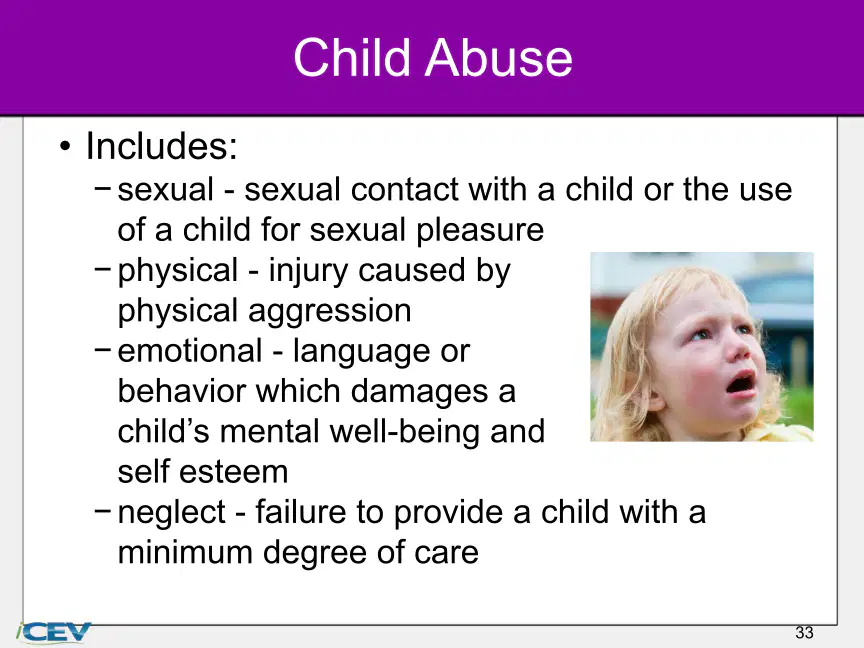 Child Abuse

• Includes:
- sexual - sexual contact with a child or the use of a child for sexual pleasure
- physical - injury caused by physical aggression
- emotional - language or behavior which damages a child's mental well-being and self esteem
- neglect - failure to provide a child with a minimum degree of care

iCEV

33